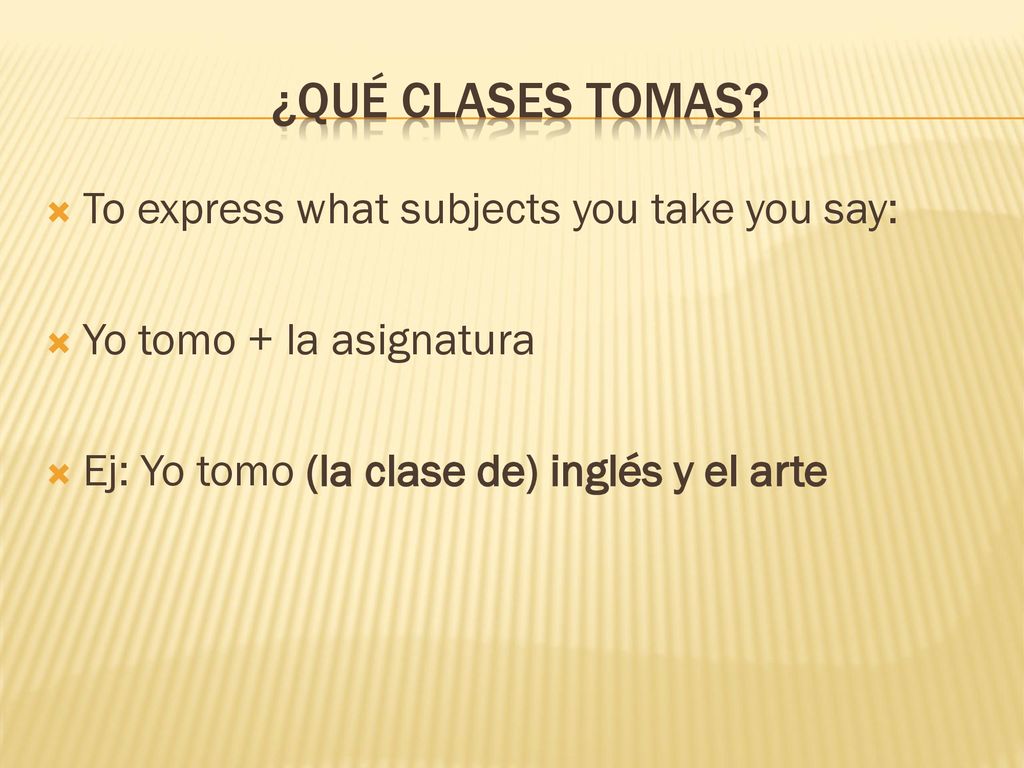 ¿QUÉ CLASES TOMAS?

To express what subjects you take you say:

Yo tomo + la asignatura

Ej: Yo tomo (la clase de) inglés y el arte